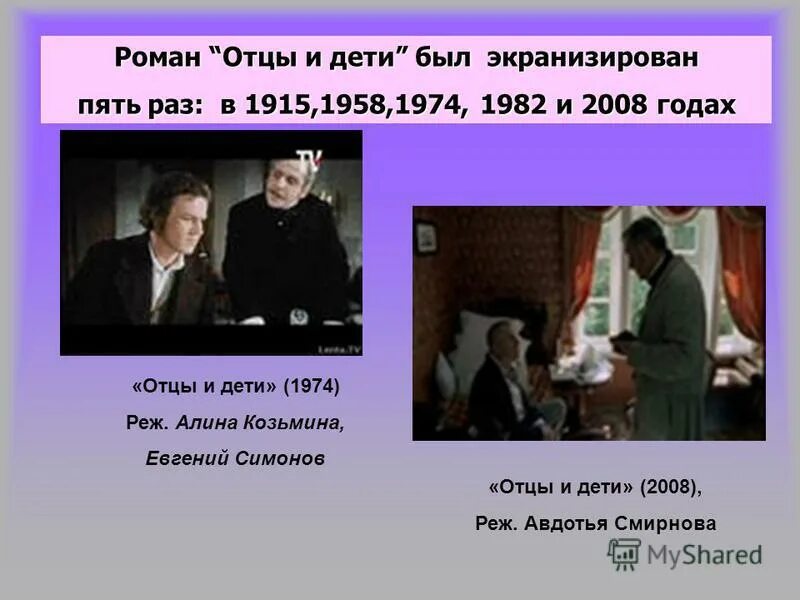 Роман “Отцы и дети” был экранизирован пять раз: в 1915,1958,1974, 1982 и 2008 годах

TV

Lenta.TV

«Отцы и дети» (1974)
Реж. Алина Козьмина, Евгений Симонов

«Отцы и дети» (2008),
Реж. Авдотья Смирнова

MyShared